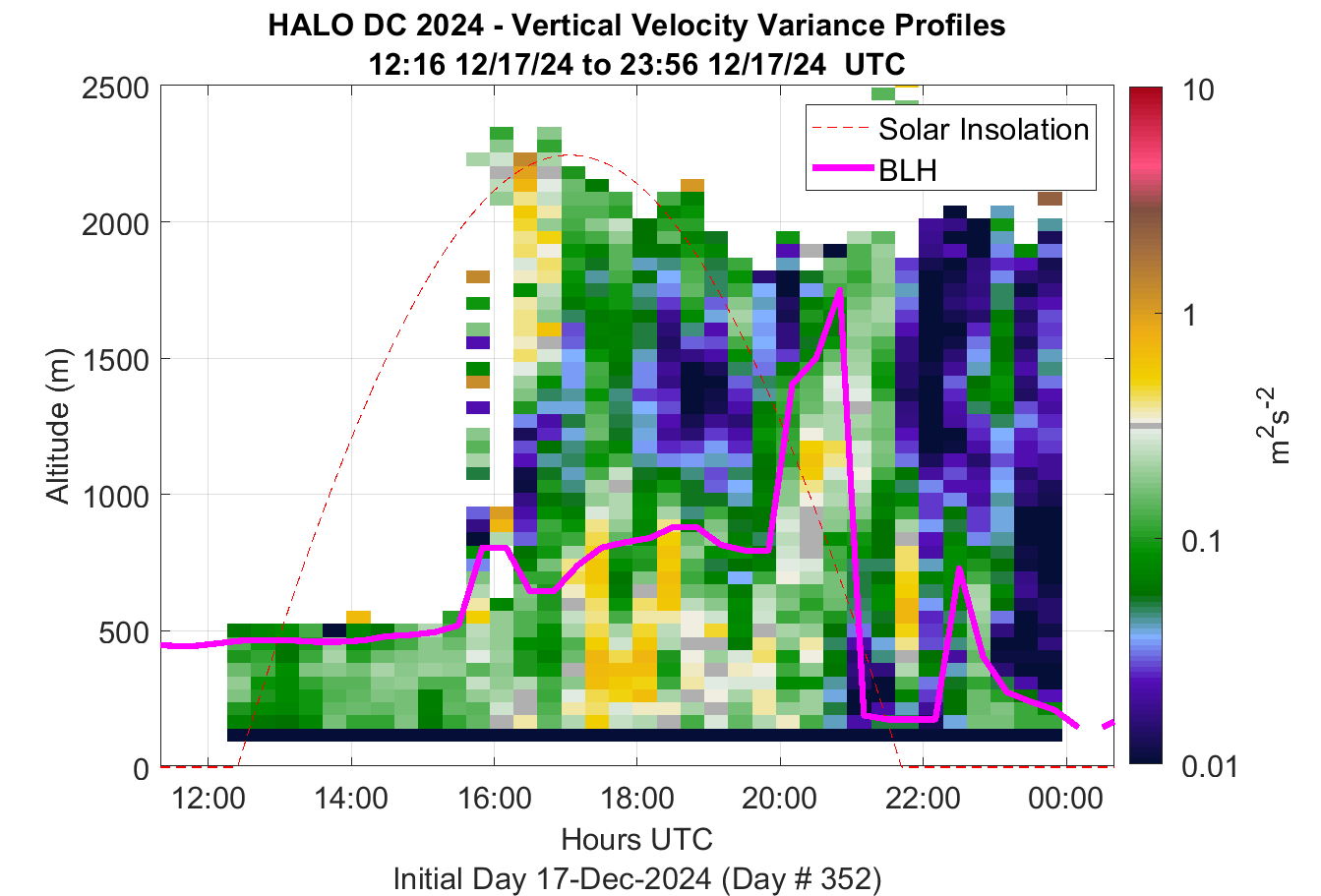 HALO DC 2024 - Vertical Velocity Variance Profiles
12:16 12/17/24 to 23:56 12/17/24 UTC

Solar Insolation
BLH

Altitude (m)

2500
2000
1500
1000
500
0

12:00
14:00
16:00
18:00
20:00
22:00
00:00

Hours UTC

Initial Day 17-Dec-2024 (Day # 352)

10
1
0.1
0.01

$m^2s^{-2}$